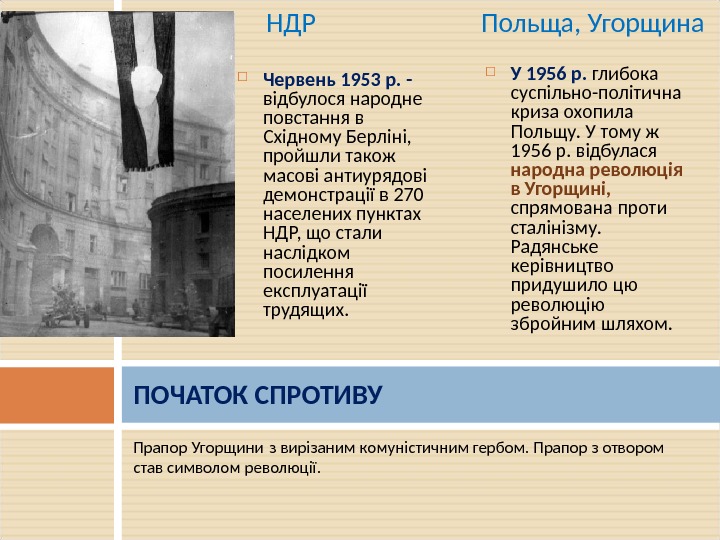 НДР

Червень 1953 р. - відбулося народне повстання в Східному Берліні, пройшли також масові антиурядові демонстрації в 270 населених пунктах НДР, що стали наслідком посилення експлуатації трудящих.

Польща, Угорщина

У 1956 р. глибока суспільно-політична криза охопила Польщу. У тому ж 1956 р. відбулася народна революція в Угорщині, спрямована проти сталінізму. Радянське керівництво придушило цю революцію збройним шляхом.

ПОЧАТОК СПРОТИВУ

Прапор Угорщини з вирізаним комуністичним гербом. Прапор з отвором став символом революції.